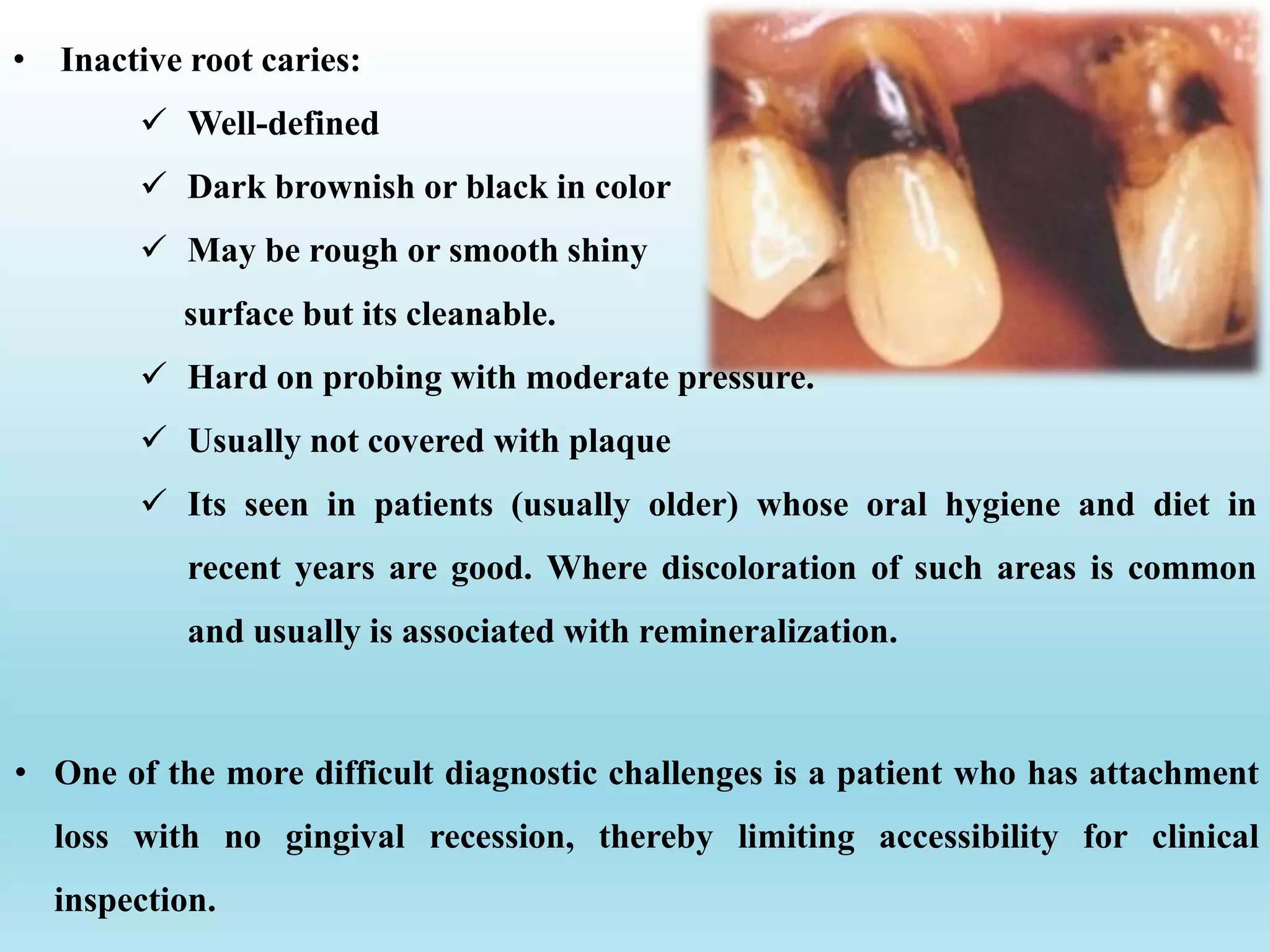 • Inactive root caries:

✓ Well-defined

✓ Dark brownish or black in color

✓ May be rough or smooth shiny surface but its cleanable.

✓ Hard on probing with moderate pressure.

✓ Usually not covered with plaque

✓ Its seen in patients (usually older) whose oral hygiene and diet in recent years are good. Where discoloration of such areas is common and usually is associated with remineralization.

• One of the more difficult diagnostic challenges is a patient who has attachment loss with no gingival recession, thereby limiting accessibility for clinical inspection.